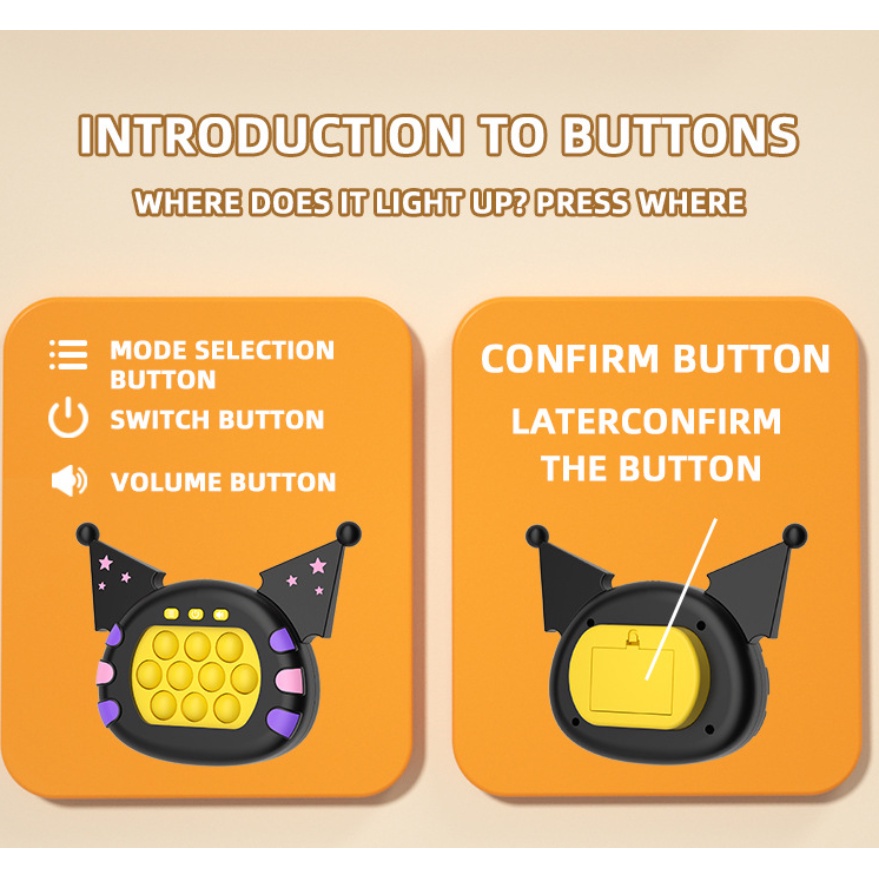 INTRODUCTION TO BUTTONS

WHERE DOES IT LIGHT UP? PRESS WHERE

MODE SELECTION BUTTON

SWITCH BUTTON

VOLUME BUTTON

CONFIRM BUTTON

LATERCONFIRM THE BUTTON